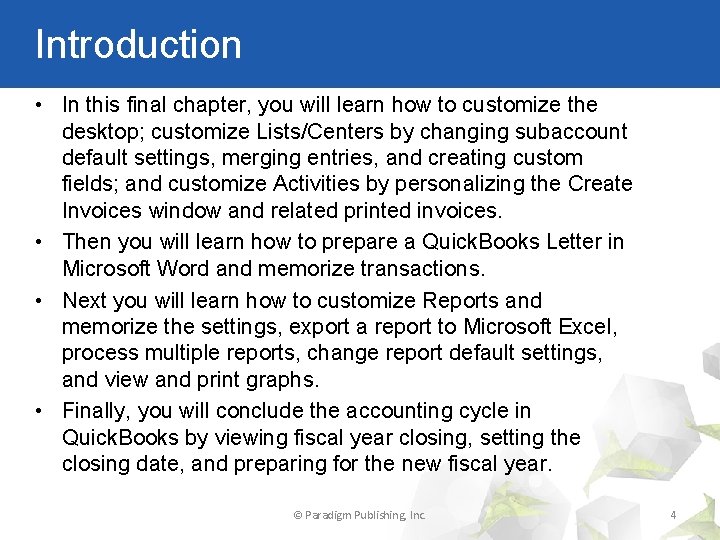 Introduction

• In this final chapter, you will learn how to customize the desktop; customize Lists/Centers by changing subaccount default settings, merging entries, and creating custom fields; and customize Activities by personalizing the Create Invoices window and related printed invoices.

• Then you will learn how to prepare a QuickBooks Letter in Microsoft Word and memorize transactions.

• Next you will learn how to customize Reports and memorize the settings, export a report to Microsoft Excel, process multiple reports, change report default settings, and view and print graphs.

• Finally, you will conclude the accounting cycle in QuickBooks by viewing fiscal year closing, setting the closing date, and preparing for the new fiscal year.

© Paradigm Publishing, Inc.

4